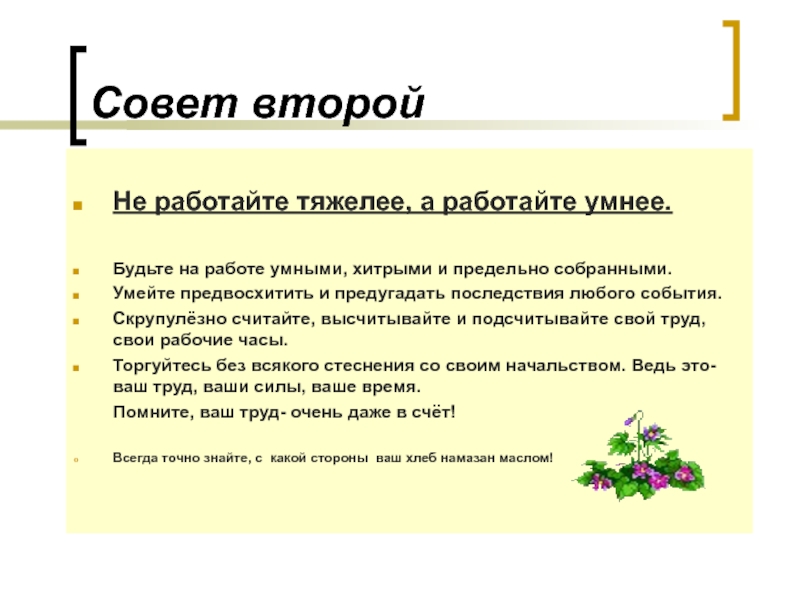 Совет второй

Не работайте тяжелее, а работайте умнее.

Будьте на работе умными, хитрыми и предельно собранными.

Умейте предвосхитить и предугадать последствия любого события.

Скрупулёзно считайте, высчитывайте и подсчитывайте свой труд, свои рабочие часы.

Торгуйтесь без всякого стеснения со своим начальством. Ведь это- ваш труд, ваши силы, ваше время.

Помните, ваш труд- очень даже в счёт!

Всегда точно знайте, с какой стороны ваш хлеб намазан маслом!